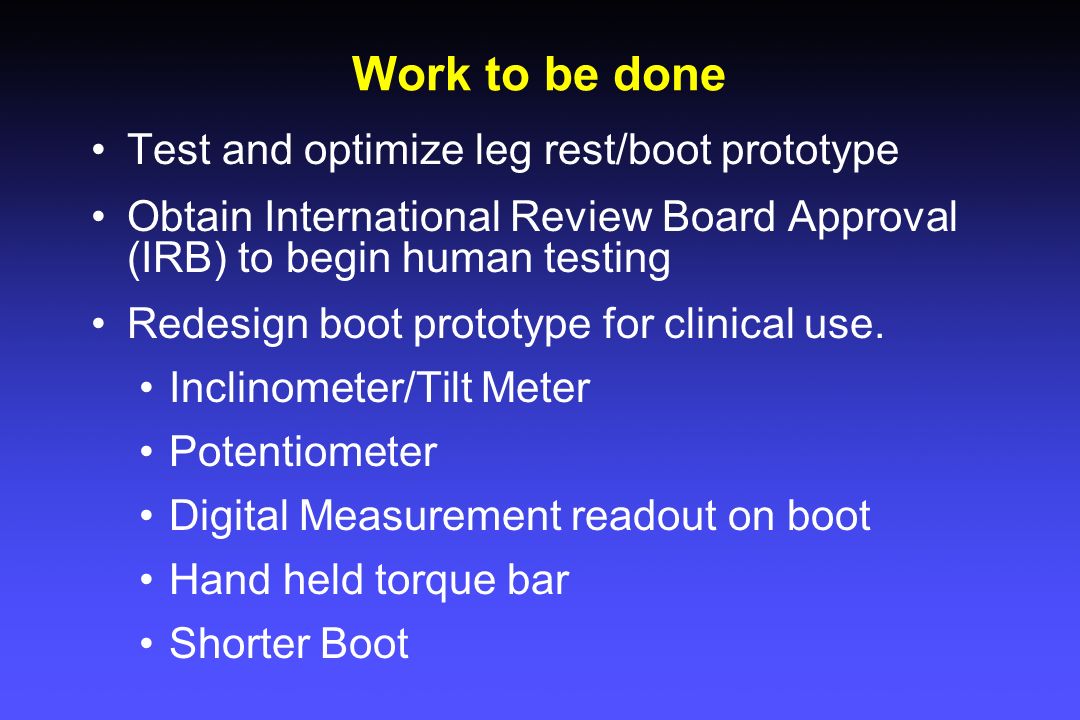 Work to be done

• Test and optimize leg rest/boot prototype
• Obtain International Review Board Approval (IRB) to begin human testing
• Redesign boot prototype for clinical use.
  • Inclinometer/Tilt Meter
  • Potentiometer
  • Digital Measurement readout on boot
  • Hand held torque bar
  • Shorter Boot